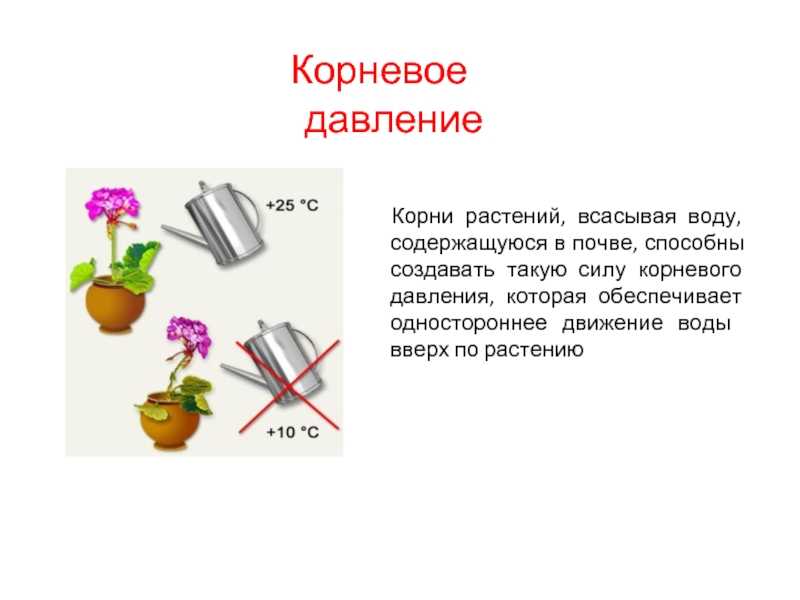 Корневое давление

+25 °C

+10 °C

Корни растений, всасывая воду, содержащуюся в почве, способны создавать такую силу корневого давления, которая обеспечивает одностороннее движение воды вверх по растению